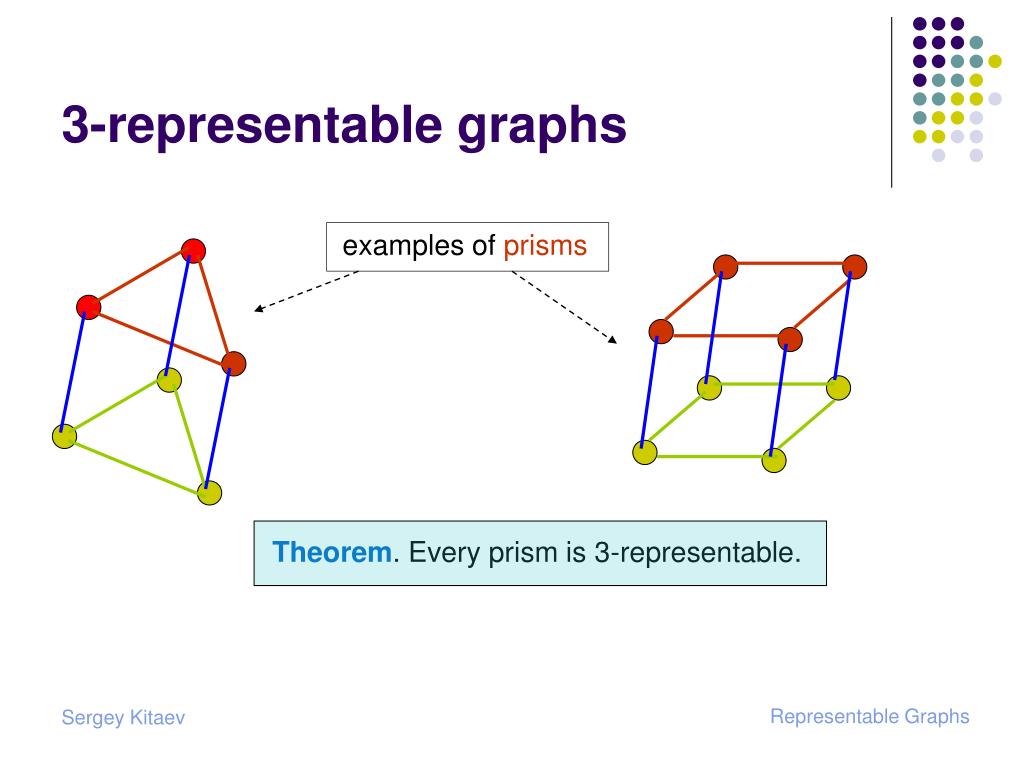 3-representable graphs

examples of prisms

Theorem. Every prism is 3-representable.

Sergey Kitaev

Representable Graphs